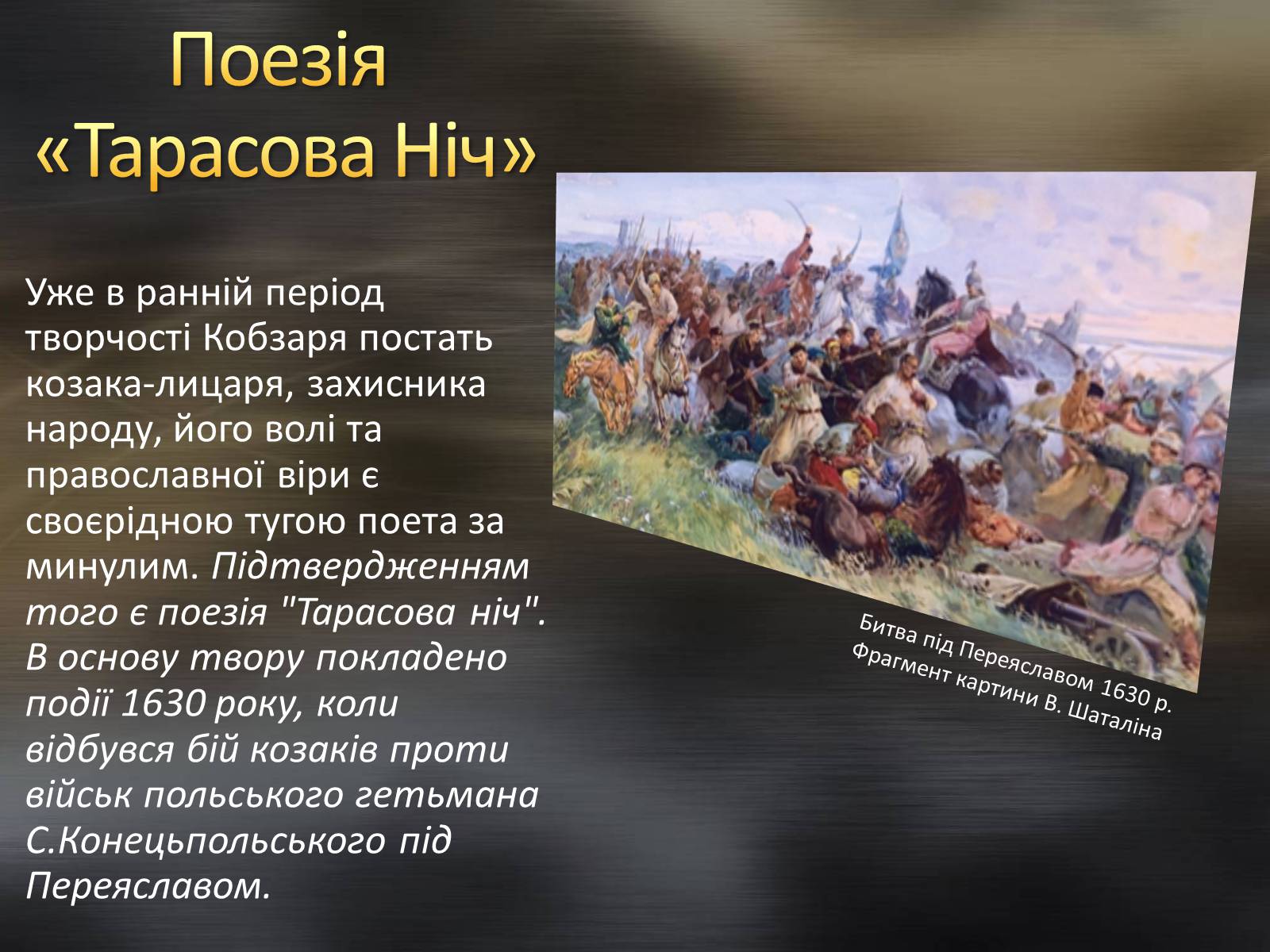 Поезія «Тарасова Ніч»

Уже в ранній період творчості Кобзаря постать козака-лицаря, захисника народу, його волі та православної віри є своєрідною тугою поета за минулим. Підтвердженням того є поезія "Тарасова ніч". В основу твору покладено події 1630 року, коли відбувся бій козаків проти військ польського гетьмана С.Конецьпольського під Переяславом.

Битва під Переяславом 1630 р.
Фрагмент картини В. Шаталіна